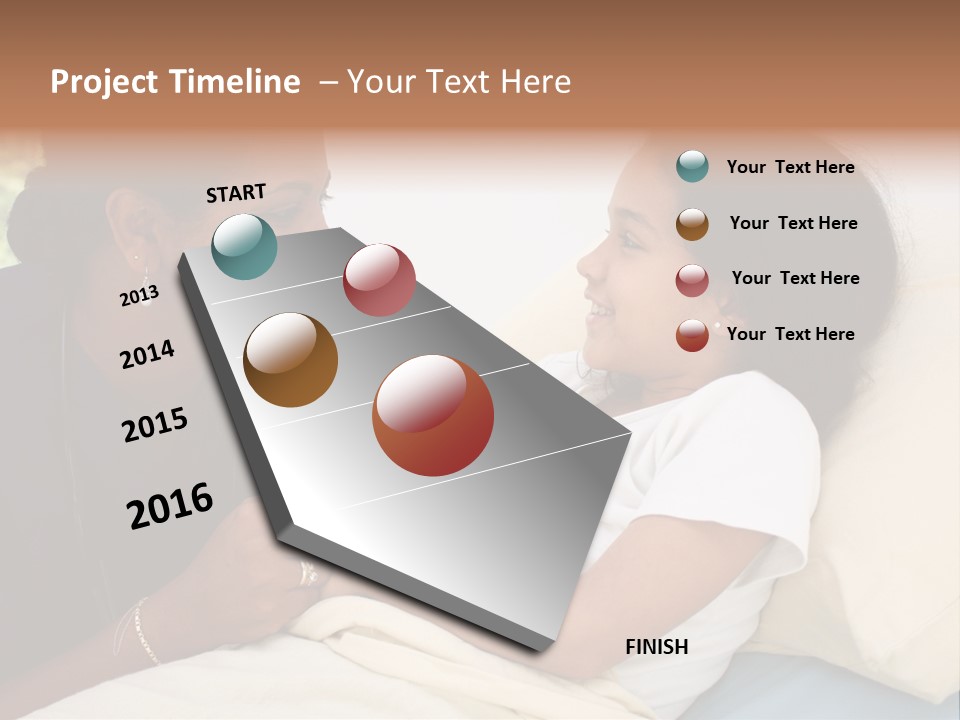 Project Timeline – Your Text Here

START

2013

2014

2015

2016

Your Text Here

Your Text Here

Your Text Here

Your Text Here

FINISH